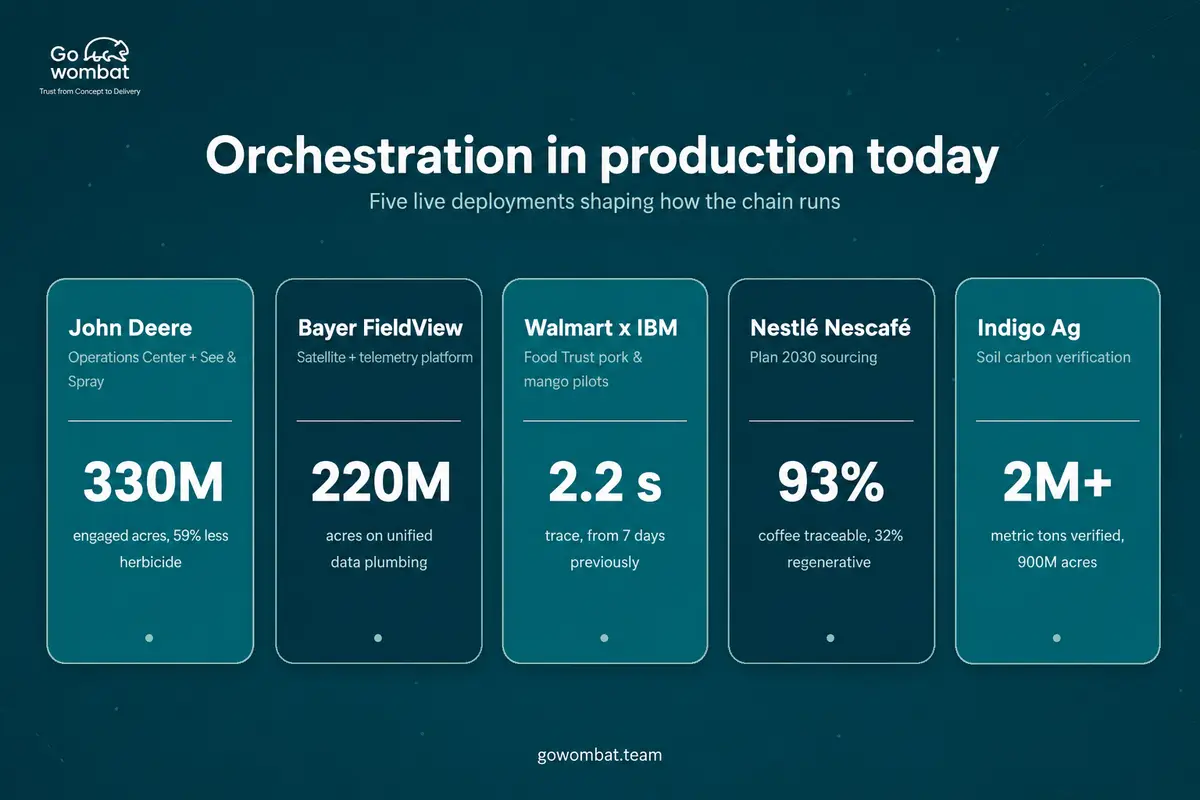 Go wombat
Trust from Concept to Delivery

Orchestration in production today

Five live deployments shaping how the chain runs

John Deere
Operations Center + See & Spray

330M
engaged acres, 59% less herbicide

Bayer FieldView
Satellite + telemetry platform

220M
acres on unified data plumbing

Walmart x IBM
Food Trust pork & mango pilots

2.2 s
trace, from 7 days previously

Nestlé Nescafé
Plan 2030 sourcing

93%
coffee traceable, 32% regenerative

Indigo Ag
Soil carbon verification

2M+
metric tons verified, 900M acres

gowombat.team